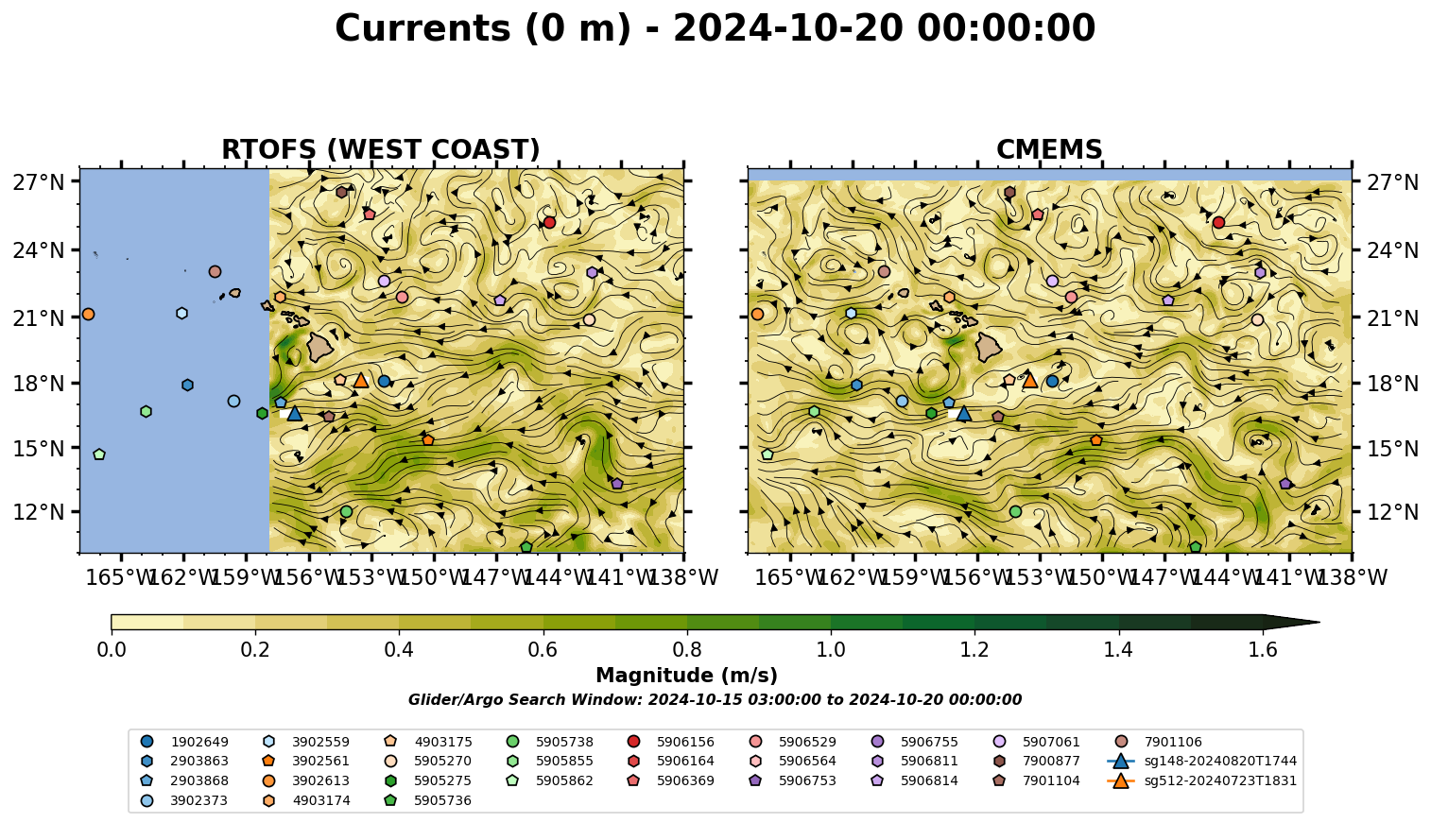 Currents (0 m) - 2024-10-20 00:00:00

RTOFS (WEST COAST)

27°N
24°N
21°N
18°N
15°N
12°N

165°W 162°W 159°W 156°W 153°W 150°W 147°W 144°W 141°W 138°W

CMEMS

27°N
24°N
21°N
18°N
15°N
12°N

165°W 162°W 159°W 156°W 153°W 150°W 147°W 144°W 141°W 138°W

0.0 0.2 0.4 0.6 0.8 1.0 1.2 1.4 1.6

Magnitude (m/s)

Glider/Argo Search Window: 2024-10-15 03:00:00 to 2024-10-20 00:00:00

1902649
2903863
2903868
3902373
3902559
3902561
3902613
4903174
4903175
5905270
5905275
5905736
5905738
5905855
5905862
5906156
5906164
5906369
5906529
5906564
5906753
5906755
5906811
5906814
5907061
7900877
7901104
7901106
sg148-20240820T1744
sg512-20240723T1831